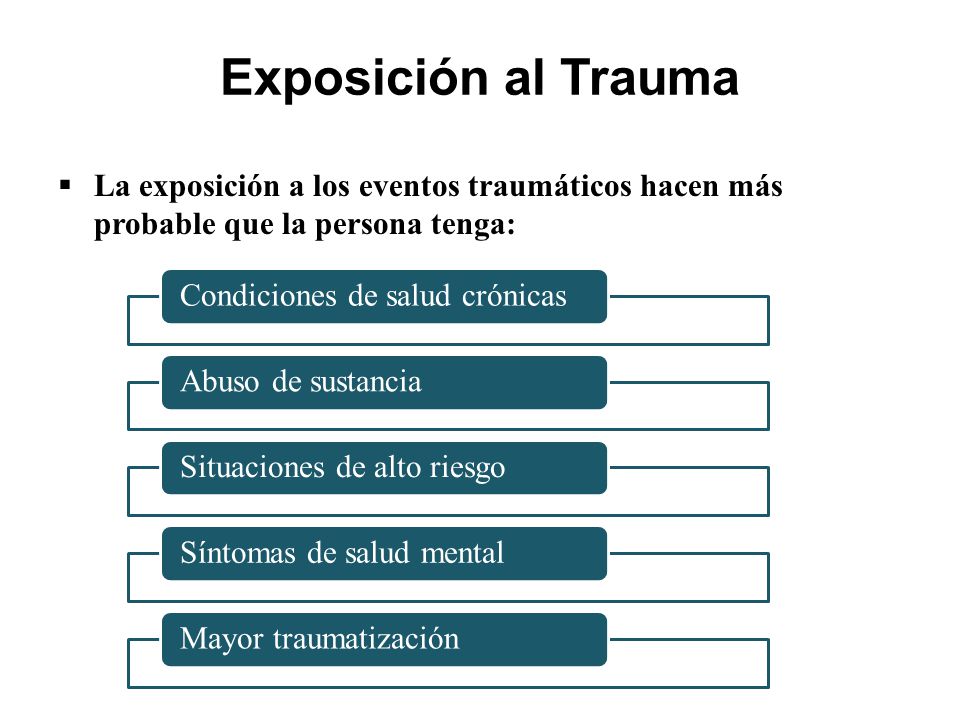 Exposición al Trauma

▪ La exposición a los eventos traumáticos hacen más probable que la persona tenga:

Condiciones de salud crónicas

Abuso de sustancia

Situaciones de alto riesgo

Síntomas de salud mental

Mayor traumatización